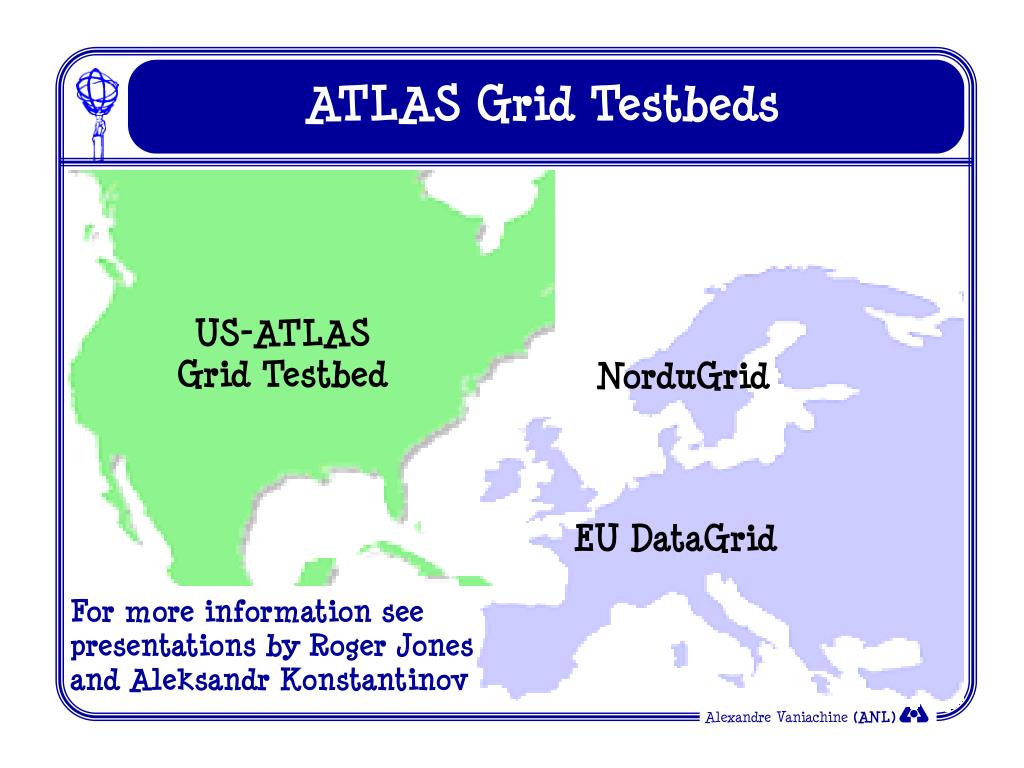 ATLAS Grid Testbeds

US-ATLAS Grid Testbed

NorduGrid

EU DataGrid

For more information see presentations by Roger Jones and Aleksandr Konstantinov

Alexandre Vaniachine (ANL)